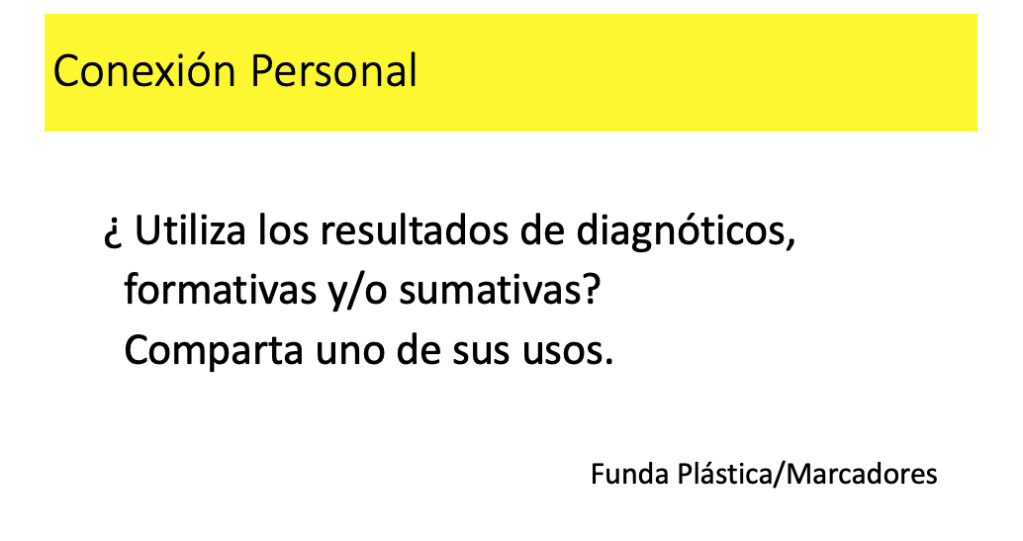 Conexión Personal

¿ Utiliza los resultados de diagnóticos, formativas y/o sumativas? Comparta uno de sus usos.

Funda Plástica/Marcadores